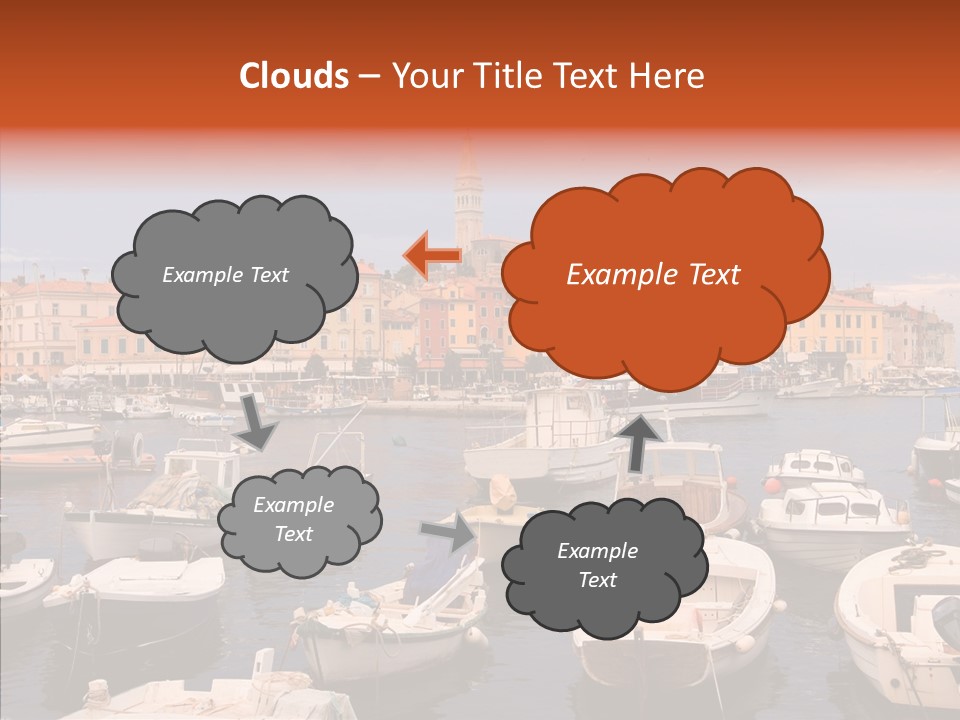 Clouds – Your Title Text Here

Example Text

Example Text

Example Text

Example Text